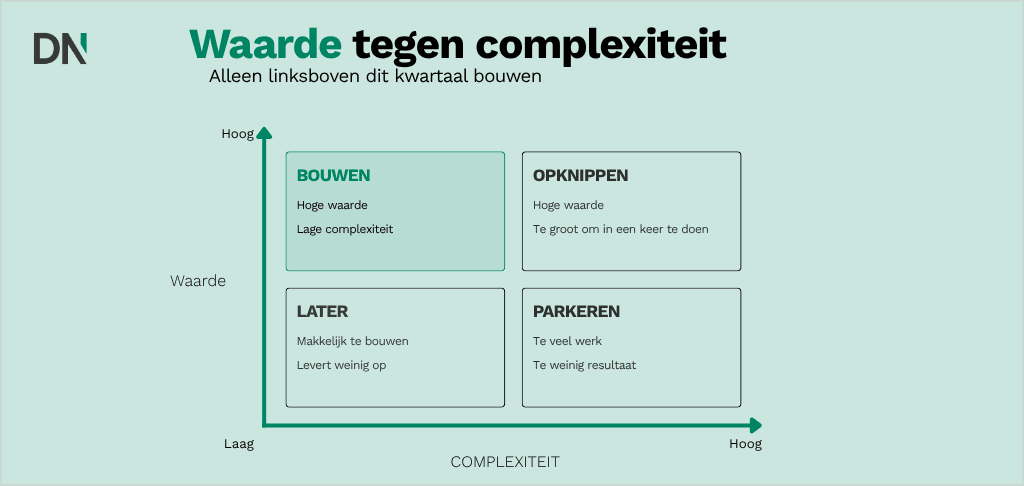 DN

Waarde tegen complexiteit

Alleen linksboven dit kwartaal bouwen

Hoog

Waarde

Laag

BOUWEN
Hoge waarde
Lage complexiteit

OPKNIPPEN
Hoge waarde
Te groot om in een keer te doen

LATER
Makkelijk te bouwen
Levert weinig op

PARKEREN
Te veel werk
Te weinig resultaat

Hoog

COMPLEXITEIT